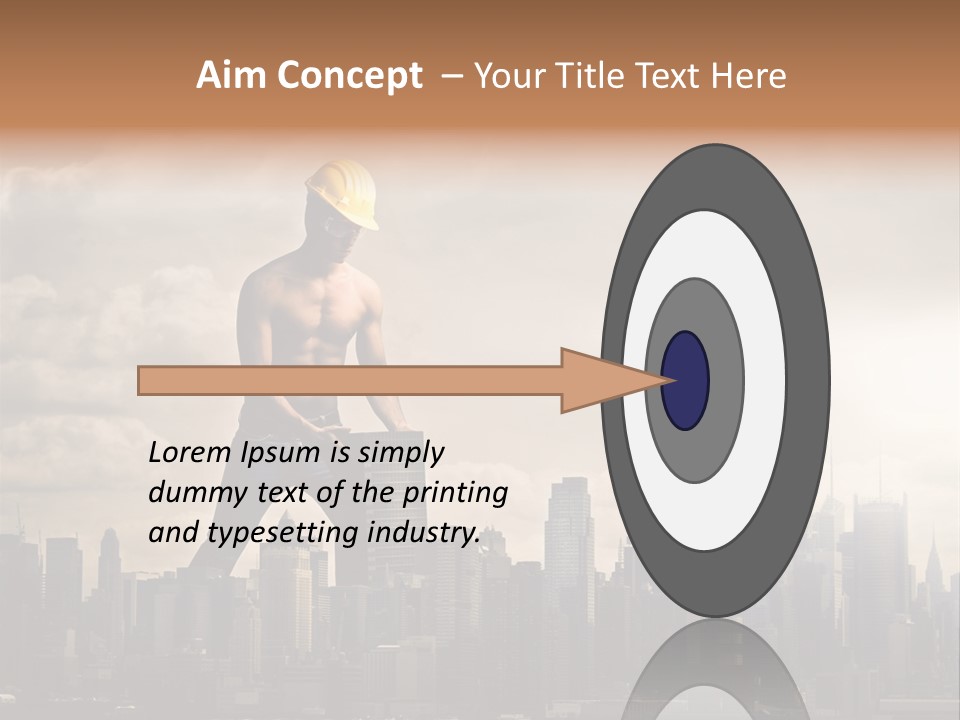 Aim Concept – Your Title Text Here

Lorem Ipsum is simply dummy text of the printing and typesetting industry.